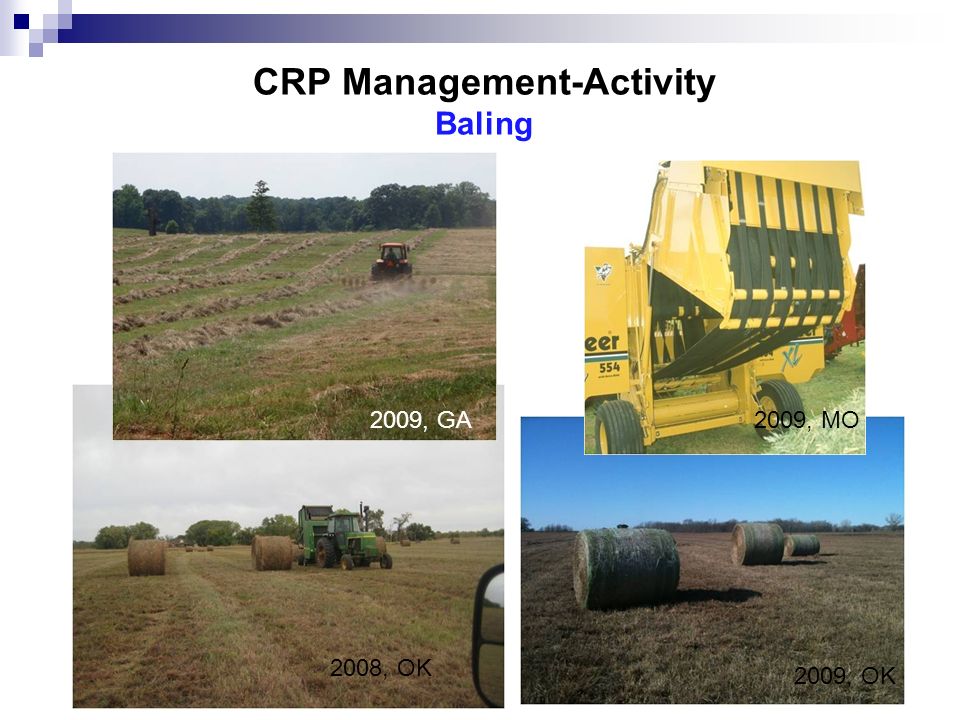 CRP Management-Activity
Baling

2009, GA

eer
554

2009, MO

2008, OK

2009, OK